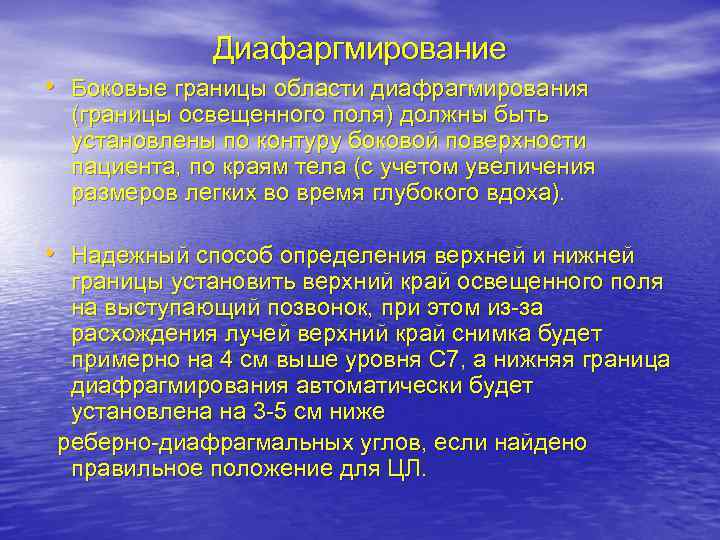 Диафаргмирование

• Боковые границы области диафрагмирования (границы освещенного поля) должны быть установлены по контуру боковой поверхности пациента, по краям тела (с учетом увеличения размеров легких во время глубокого вдоха).

• Надежный способ определения верхней и нижней границы установить верхний край освещенного поля на выступающий позвонок, при этом из-за расхождения лучей верхний край снимка будет примерно на 4 см выше уровня С7, а нижняя граница диафрагмирования автоматически будет установлена на 3-5 см ниже

реберно-диафрагмальных углов, если найдено правильное положение для ЦЛ.